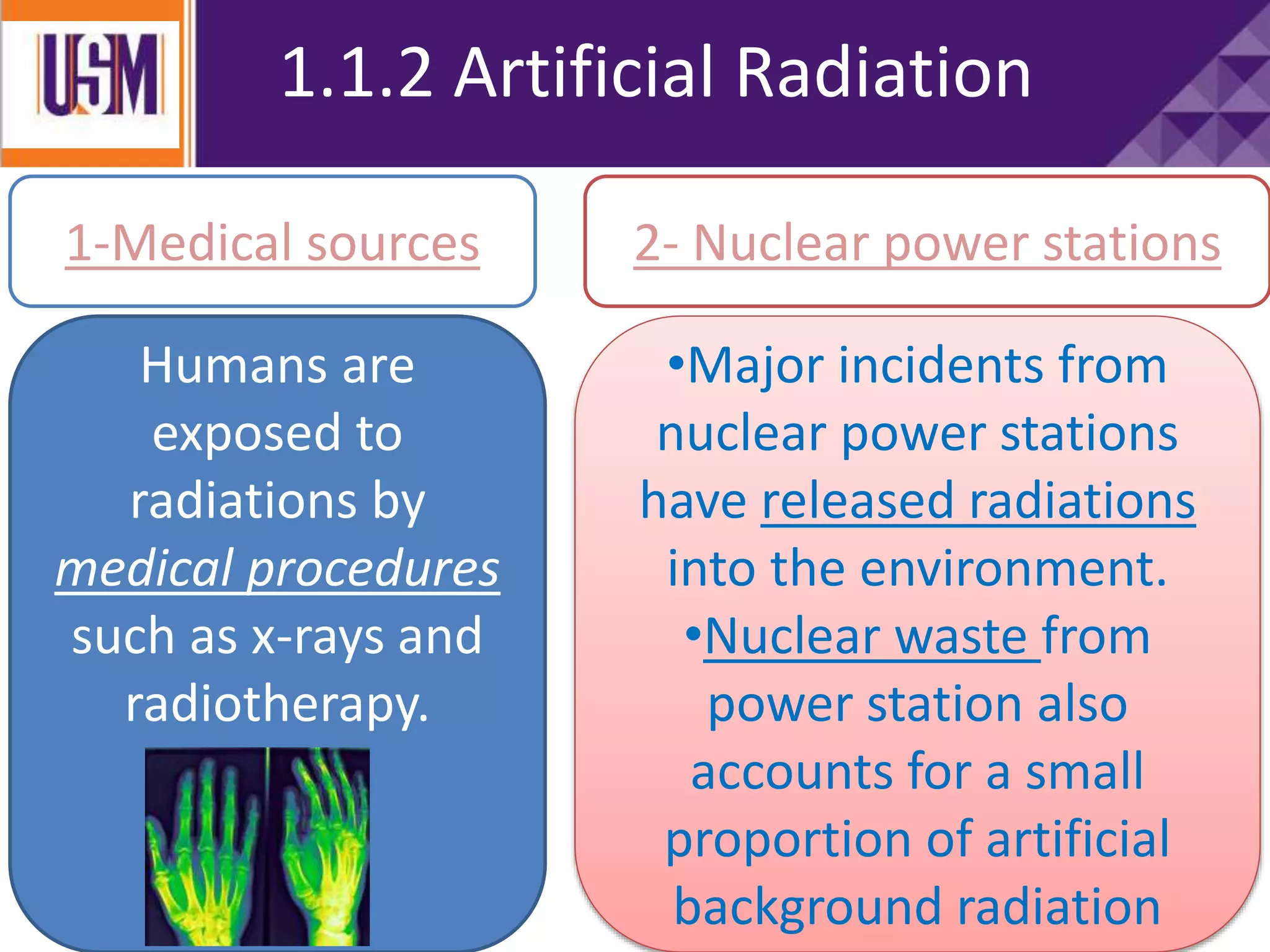 USM

1.1.2 Artificial Radiation

1-Medical sources

Humans are exposed to radiations by medical procedures such as x-rays and radiotherapy.

2- Nuclear power stations

•Major incidents from nuclear power stations have released radiations into the environment.

•Nuclear waste from power station also accounts for a small proportion of artificial background radiation